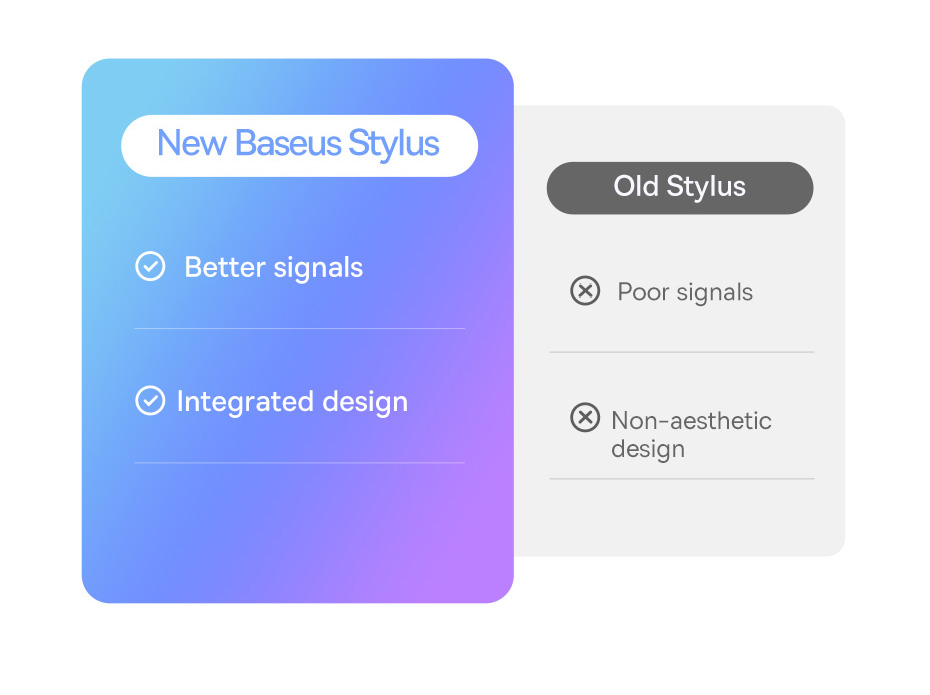 New Baseus Stylus

Better signals

Integrated design

Old Stylus

Poor signals

Non-aesthetic design